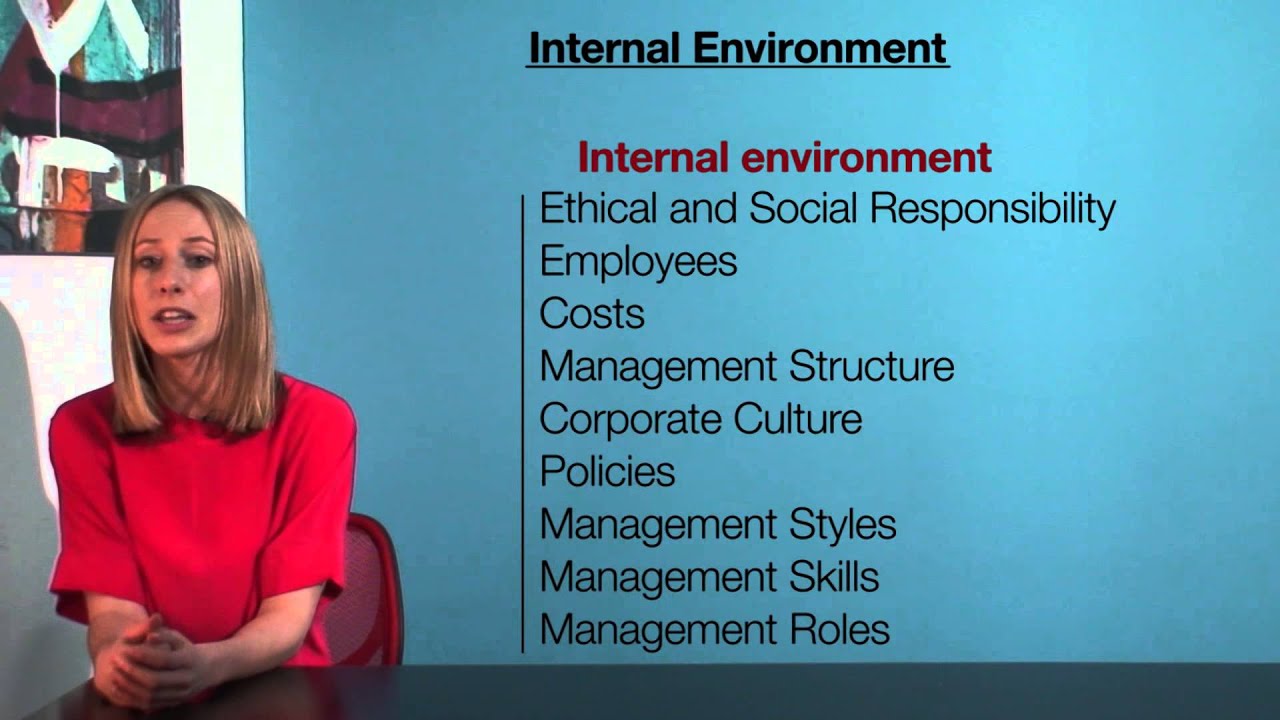 Internal Environment

Internal environment

Ethical and Social Responsibility
Employees
Costs
Management Structure
Corporate Culture
Policies
Management Styles
Management Skills
Management Roles